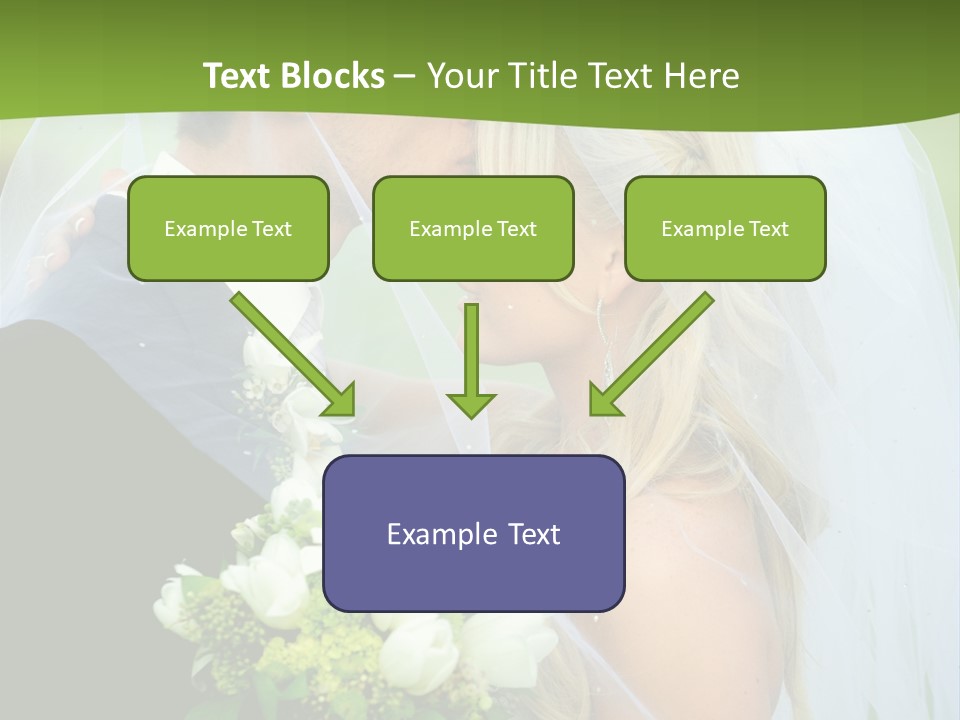 Text Blocks – Your Title Text Here

Example Text

Example Text

Example Text

Example Text